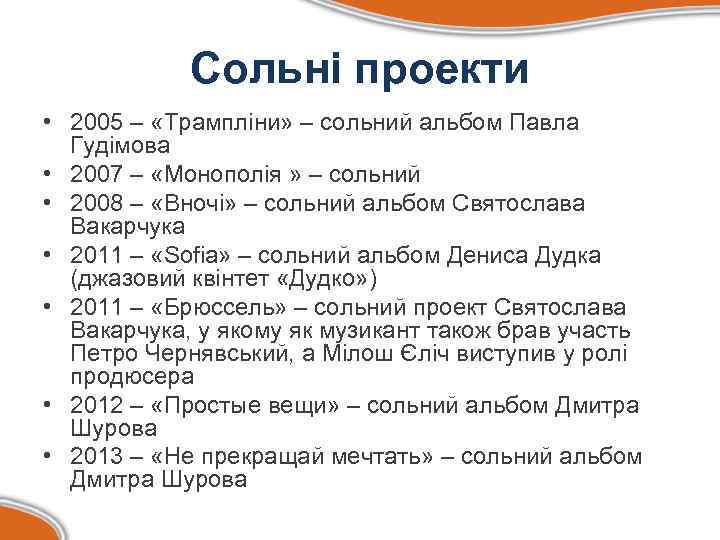 Сольні проекти

• 2005 – «Трампліни» – сольний альбом Павла Гудімова
• 2007 – «Монополія » – сольний
• 2008 – «Вночі» – сольний альбом Святослава Вакарчука
• 2011 – «Sofia» – сольний альбом Дениса Дудка (джазовий квінтет «Дудко»)
• 2011 – «Брюссель» – сольний проект Святослава Вакарчука, у якому як музикант також брав участь Петро Чернявський, а Мілош Єліч виступив у ролі продюсера
• 2012 – «Простые вещи» – сольний альбом Дмитра Шурова
• 2013 – «Не прекращай мечтать» – сольний альбом Дмитра Шурова